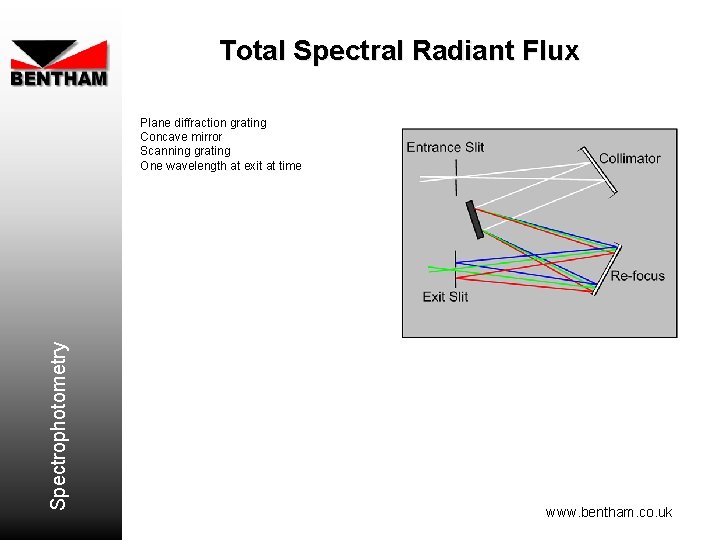 BENTHAM

Total Spectral Radiant Flux

Plane diffraction grating
Concave mirror
Scanning grating
One wavelength at exit at time

Entrance Slit
Collimator
Re-focus
Exit Slit

Spectrophotometry

www.bentham.co.uk